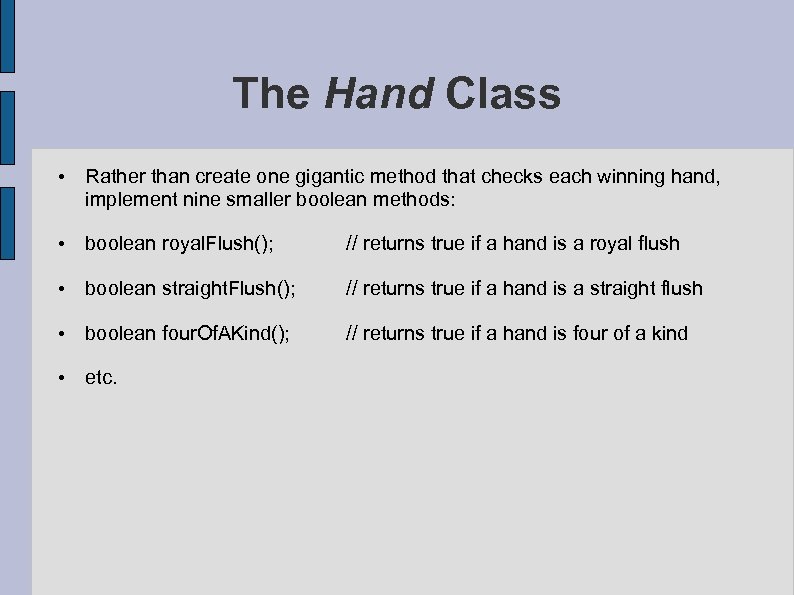 The Hand Class

• Rather than create one gigantic method that checks each winning hand, implement nine smaller boolean methods:

• boolean royalFlush(); // returns true if a hand is a royal flush

• boolean straightFlush(); // returns true if a hand is a straight flush

• boolean fourOfAKind(); // returns true if a hand is four of a kind

• etc.